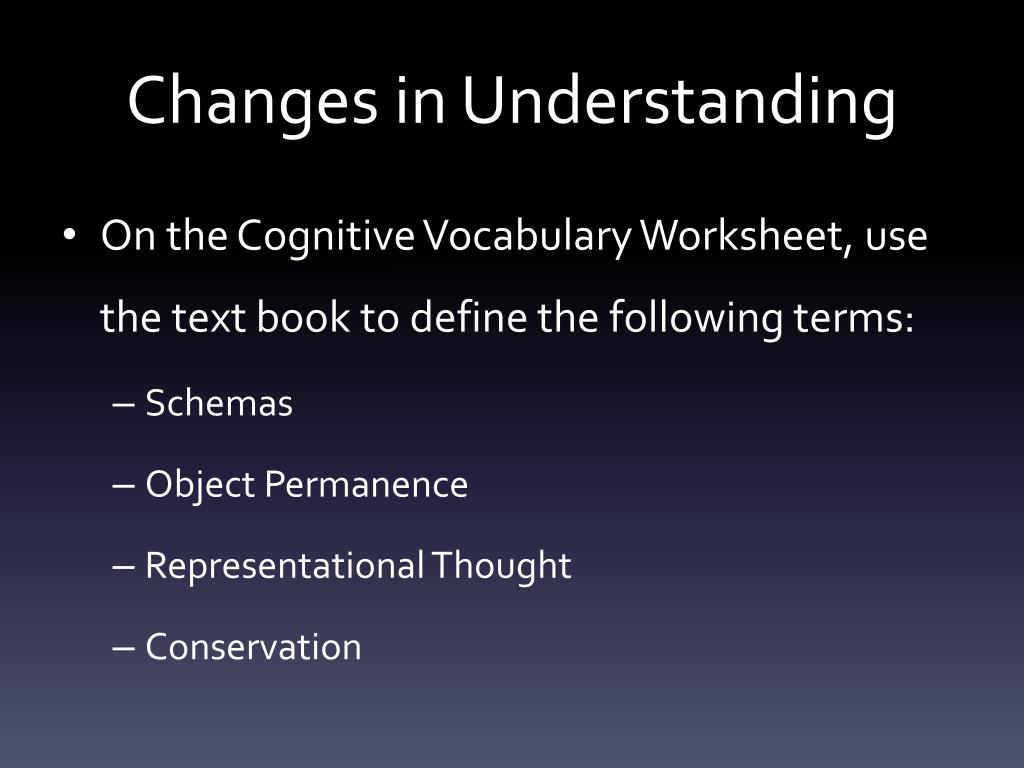 Changes in Understanding

• On the Cognitive Vocabulary Worksheet, use the text book to define the following terms:
– Schemas
– Object Permanence
– Representational Thought
– Conservation